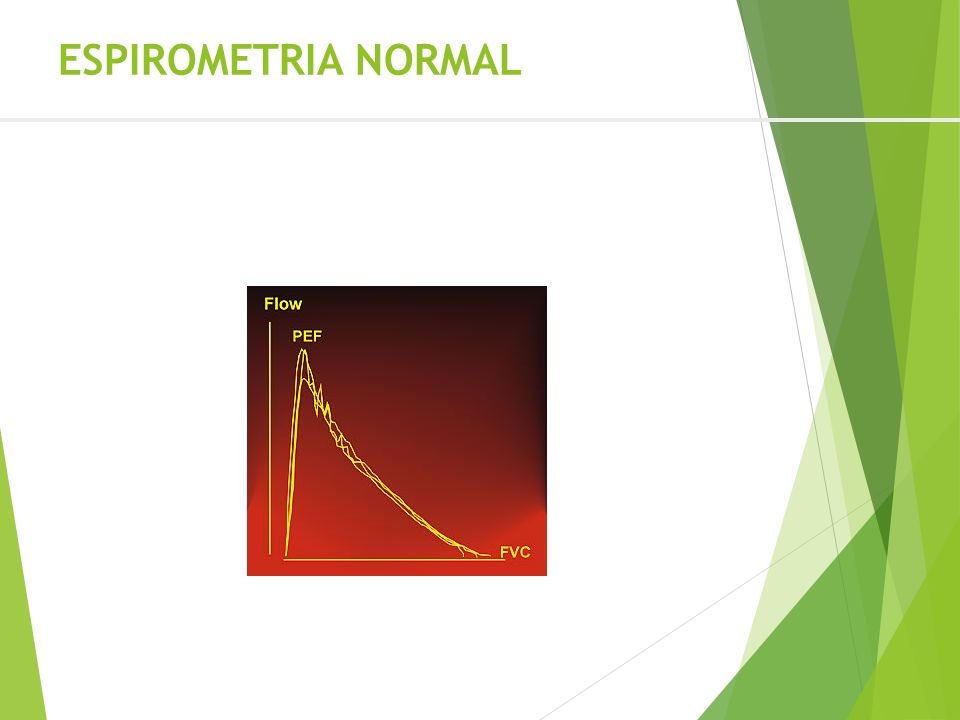 ESPIROMETRIA NORMAL

Flow
PEF
FVC